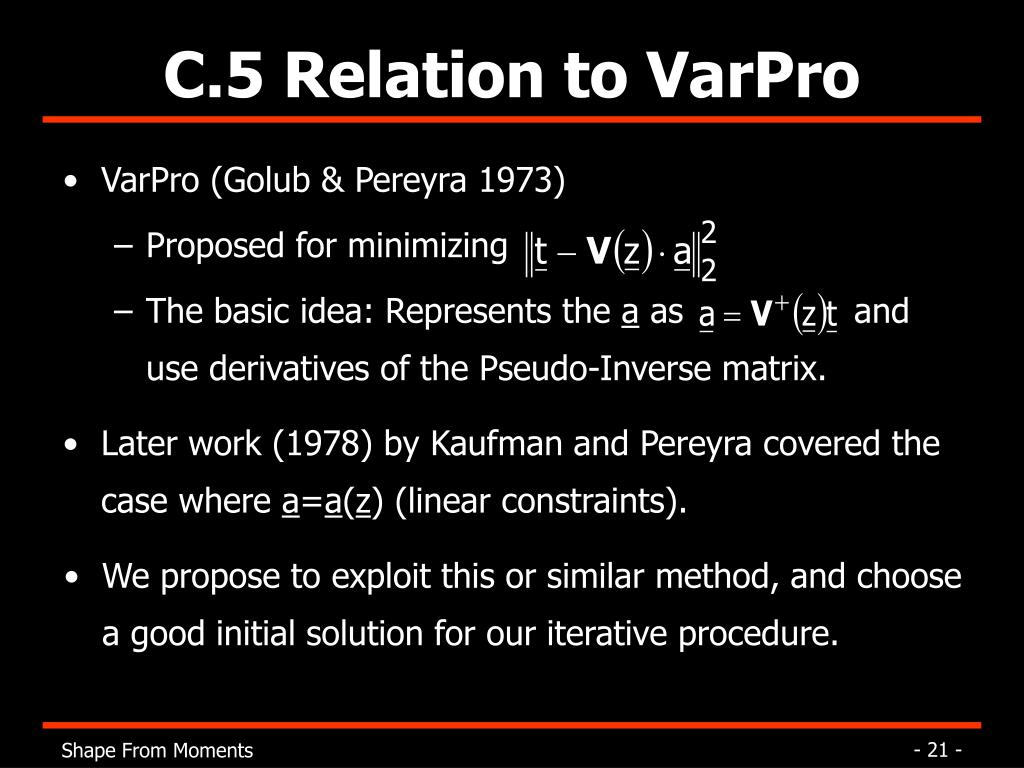 C.5 Relation to VarPro

• VarPro (Golub & Pereyra 1973)

– Proposed for minimizing $\left\| \underline{t} - \mathbf{V}(\underline{z}) \cdot \underline{a} \right\|_2^2$

– The basic idea: Represents the $\underline{a}$ as $\underline{a} = \mathbf{V}^{+}(\underline{z})\underline{t}$ and use derivatives of the Pseudo-Inverse matrix.

• Later work (1978) by Kaufman and Pereyra covered the case where $\underline{a}$=$\underline{a}$($\underline{z}$) (linear constraints).

• We propose to exploit this or similar method, and choose a good initial solution for our iterative procedure.

Shape From Moments

- 21 -